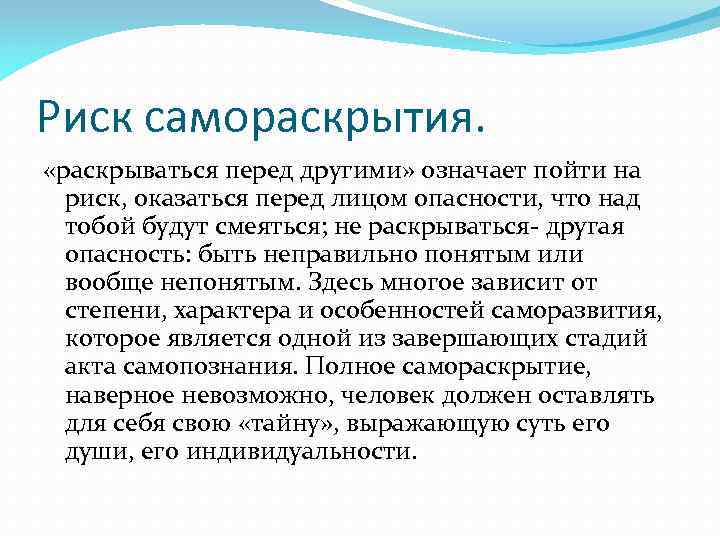 Риск самораскрытия.

«раскрываться перед другими» означает пойти на риск, оказаться перед лицом опасности, что над тобой будут смеяться; не раскрываться- другая опасность: быть неправильно понятым или вообще непонятым. Здесь многое зависит от степени, характера и особенностей саморазвития, которое является одной из завершающих стадий акта самопознания. Полное самораскрытие, наверное невозможно, человек должен оставлять для себя свою «тайну», выражающую суть его души, его индивидуальности.